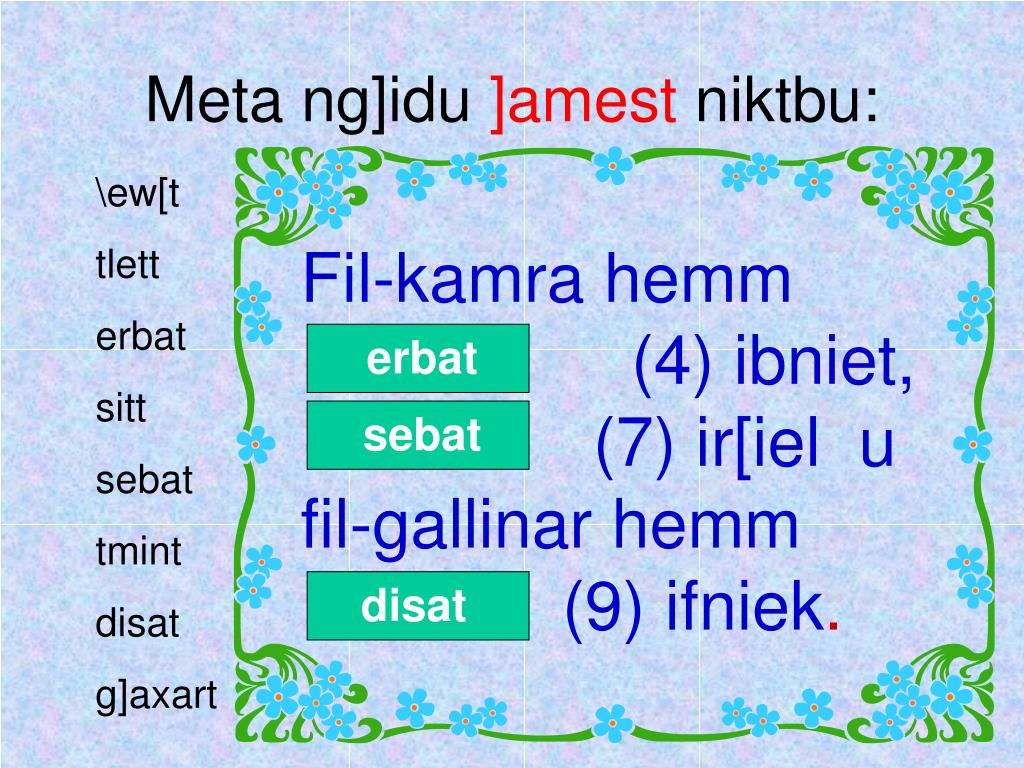 Meta ng]idu ]amest niktbu:

\ew[t
tlett
erbat
sitt
sebat
tmint
disat
g]axart

Fil-kamra hemm

erbat (4) ibniet,

sebat (7) ir[iel u

fil-gallinar hemm

disat (9) ifniek.